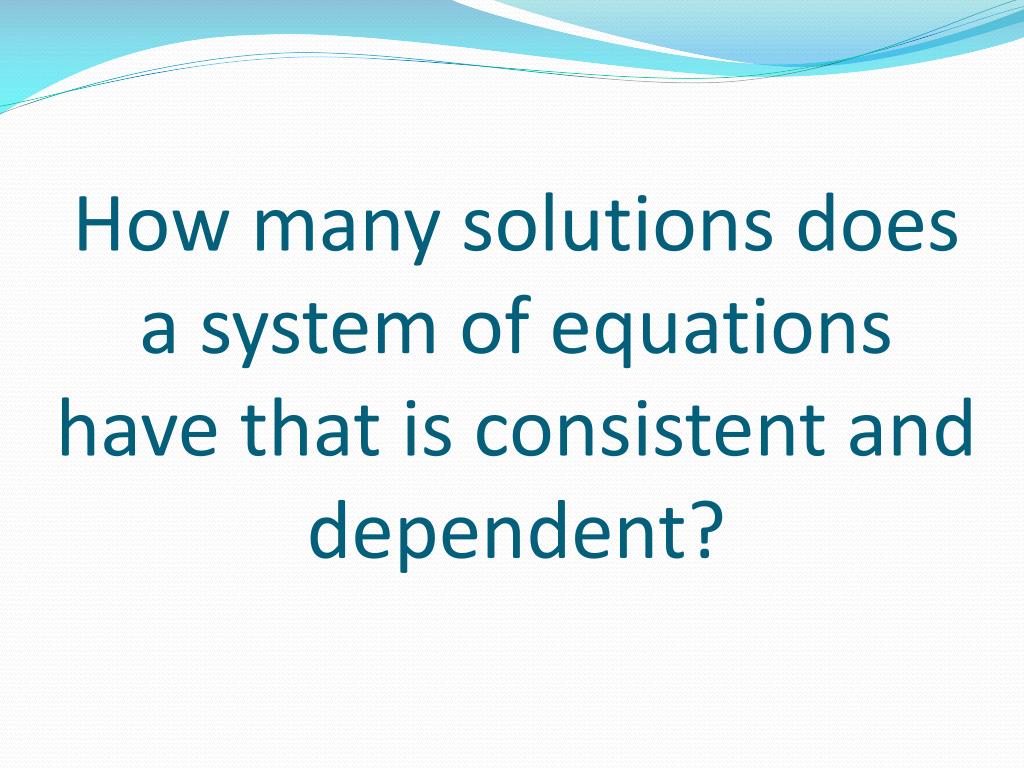 How many solutions does a system of equations have that is consistent and dependent?